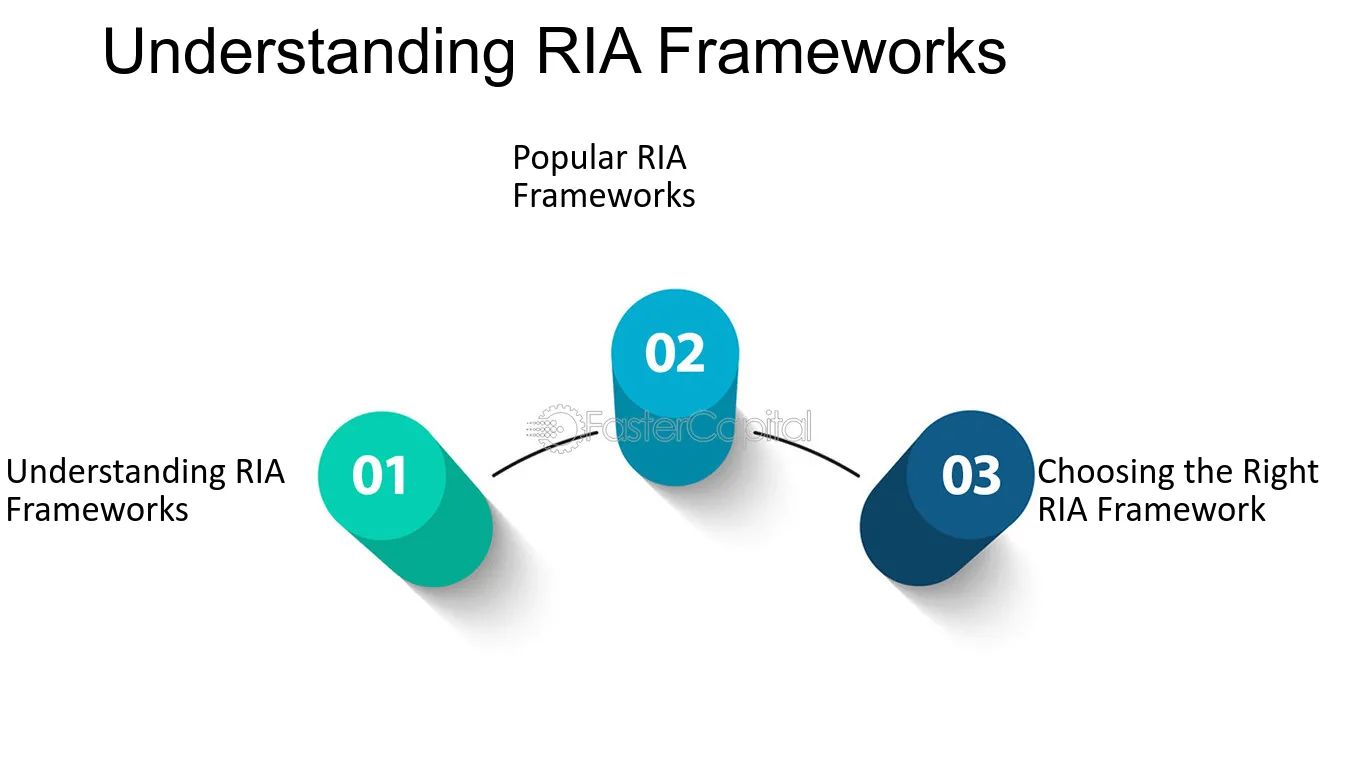 Understanding RIA Frameworks

Popular RIA Frameworks

02

Understanding RIA Frameworks

01

03

Choosing the Right RIA Framework

FasterCapital